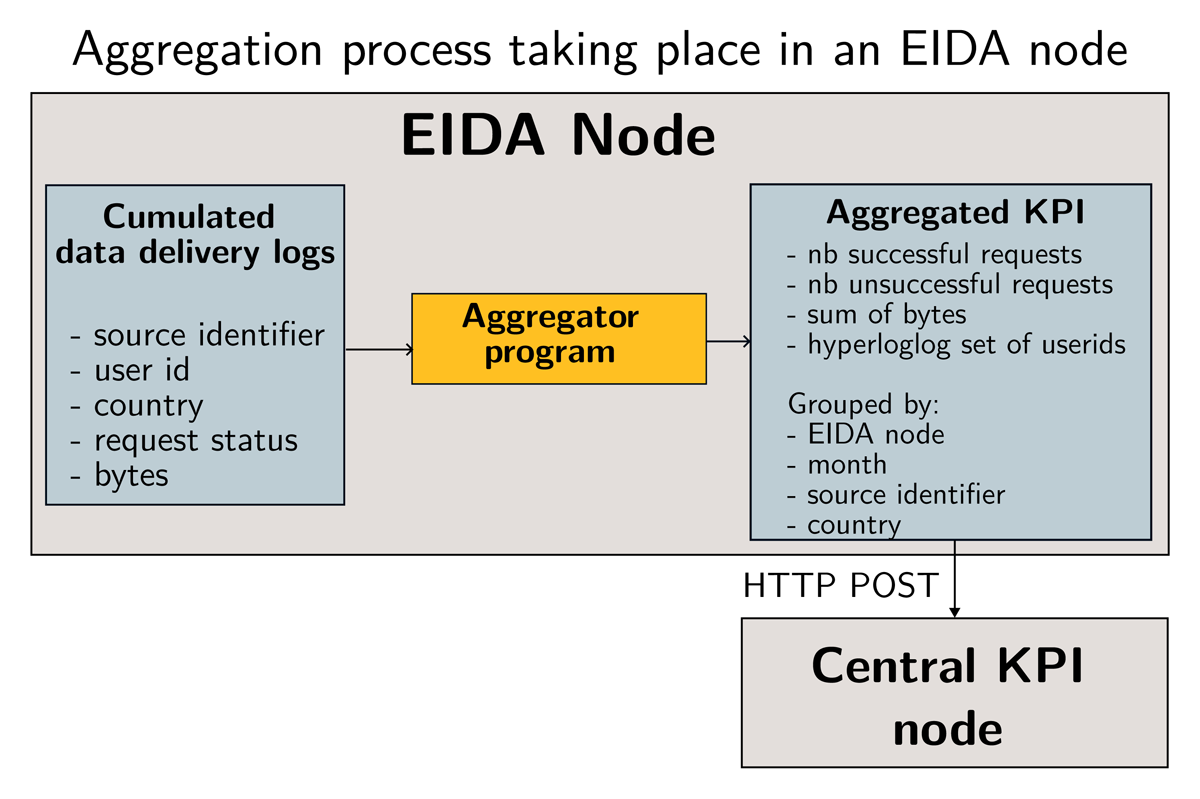 Aggregation process taking place in an EIDA node

EIDA Node

Cumulated data delivery logs

- source identifier
- user id
- country
- request status
- bytes

Aggregator program

Aggregated KPI

- nb successful requests
- nb unsuccessful requests
- sum of bytes
- hyperloglog set of userids

Grouped by:
- EIDA node
- month
- source identifier
- country

HTTP POST

Central KPI node